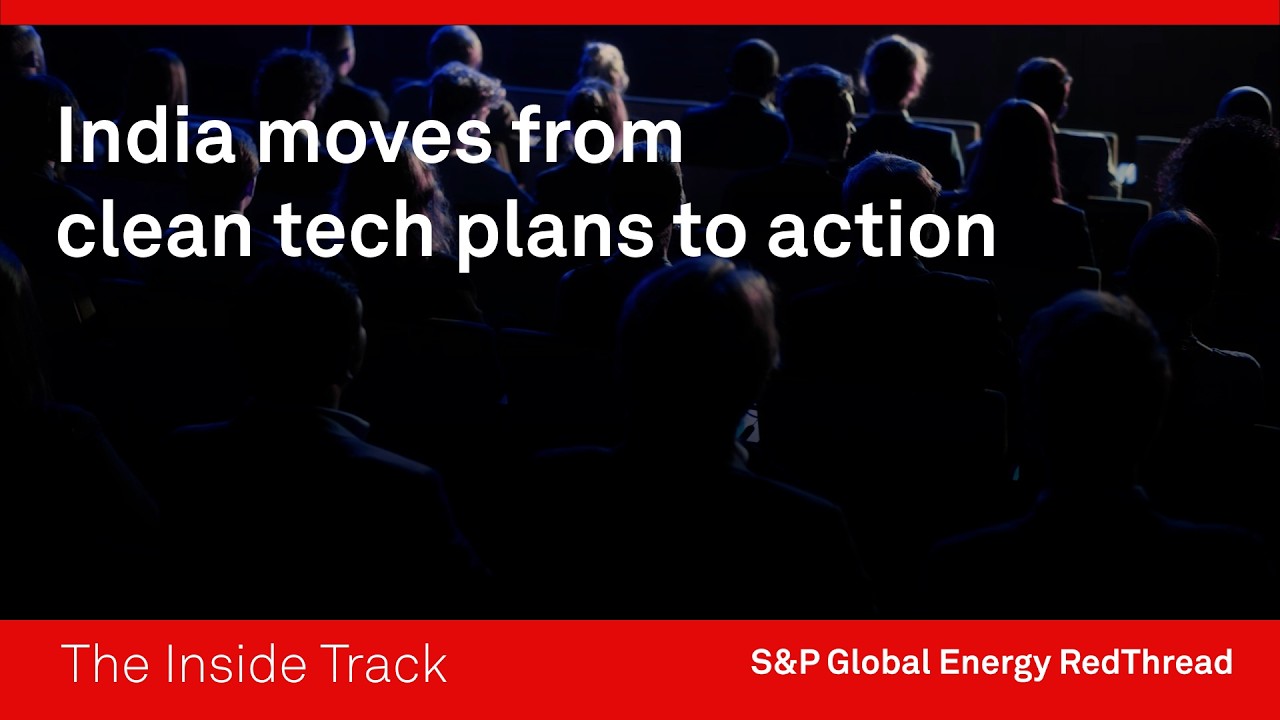 India moves from clean tech plans to action

The Inside Track

S&P Global Energy RedThread